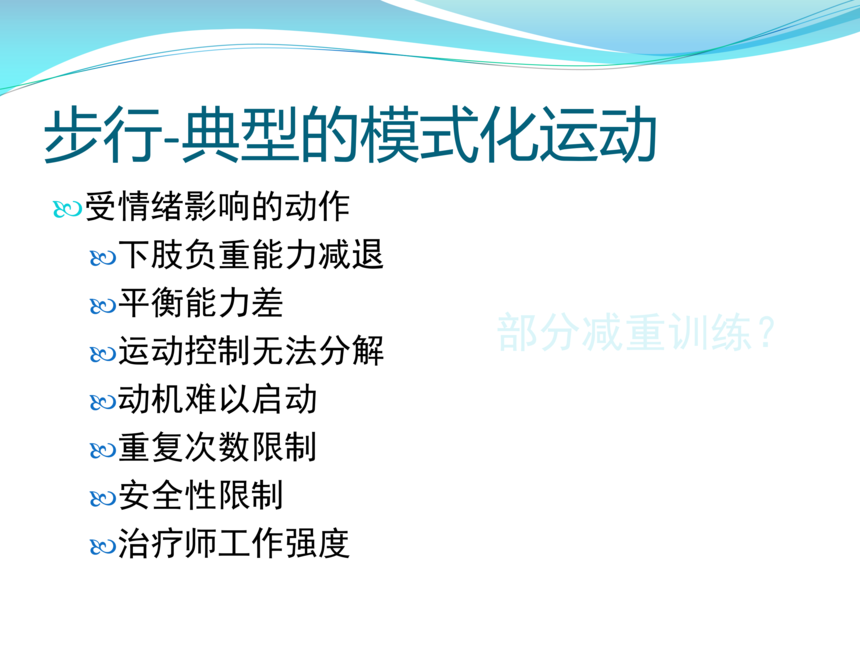 步行-典型的模式化运动

受情绪影响的动作

下肢负重能力减退

平衡能力差

运动控制无法分解

动机难以启动

重复次数限制

安全性限制

治疗师工作强度

部分减重训练？